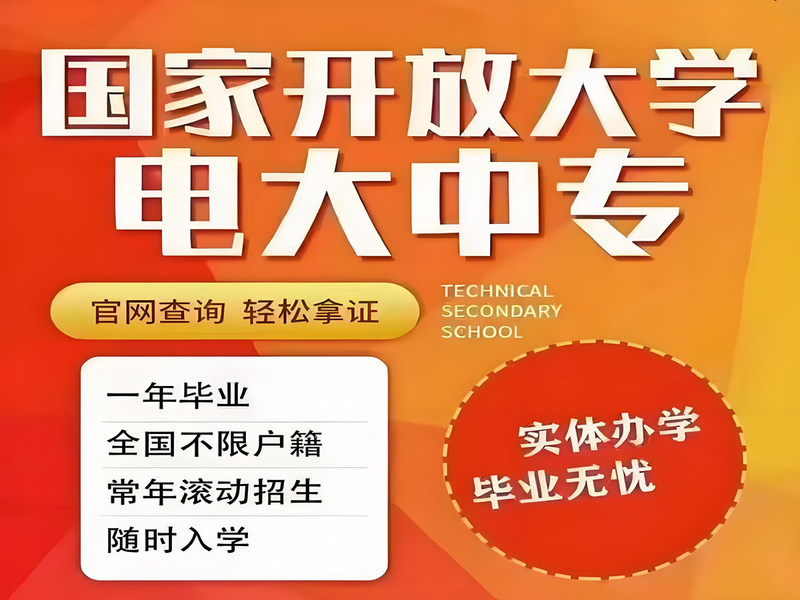 国家开放大学
电大中专

官网查询 轻松拿证

TECHNICAL
SECONDARY
SCHOOL

一年毕业
全国不限户籍
常年滚动招生
随时入学

实体办学
毕业无忧